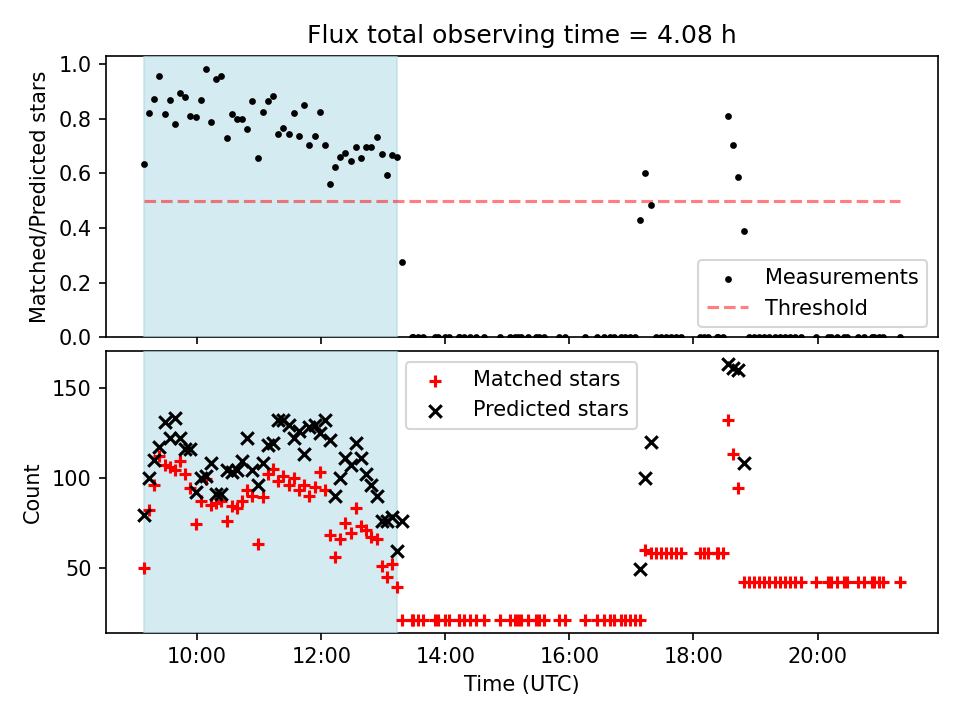 Flux total observing time = 4.08 h

Matched/Predicted stars

1.0
0.8
0.6
0.4
0.2
0.0

Measurements
Threshold

Count

150
100
50

Matched stars
Predicted stars

10:00
12:00
14:00
16:00
18:00
20:00

Time (UTC)